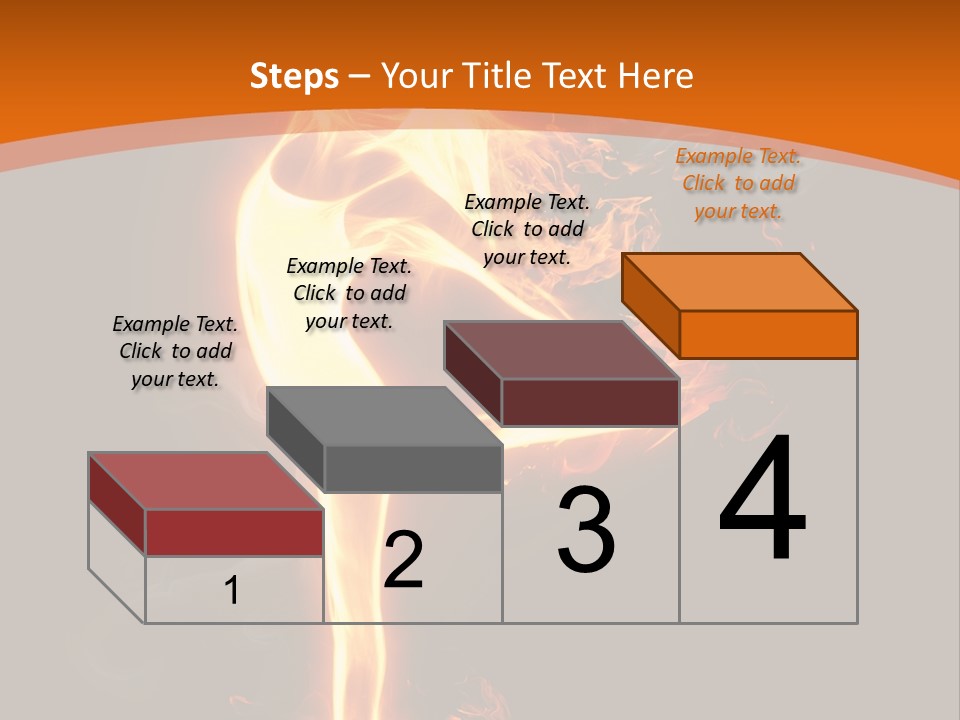 Steps – Your Title Text Here

Example Text. Click to add your text.

Example Text. Click to add your text.

Example Text. Click to add your text.

Example Text. Click to add your text.

1

2

3

4